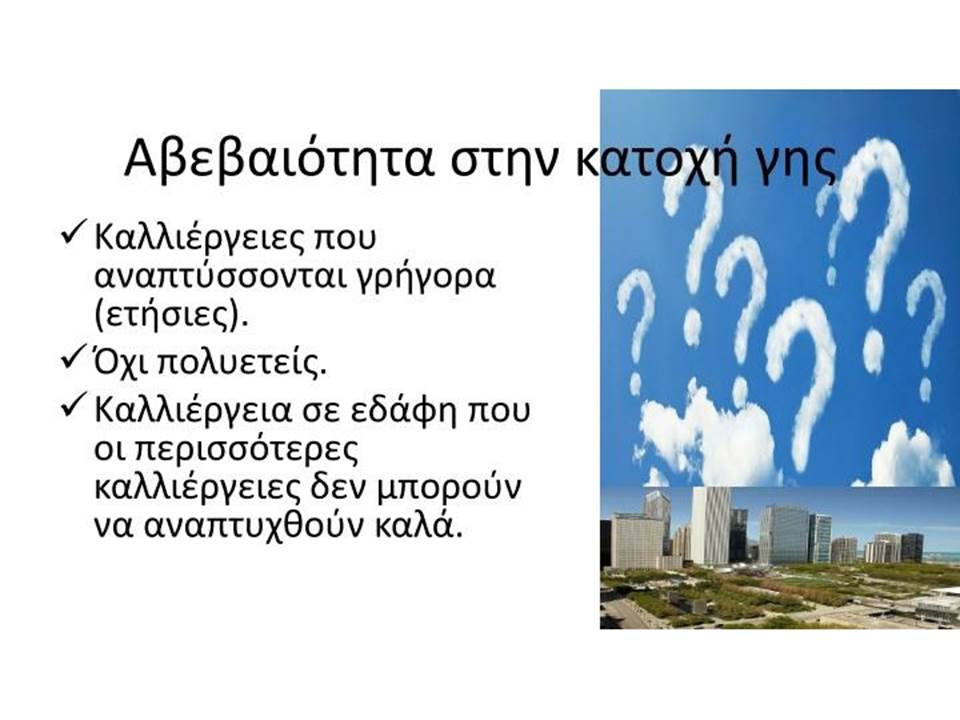 Αβεβαιότητα στην κατοχή γης

✓ Καλλιέργειες που αναπτύσσονται γρήγορα (ετήσιες).
✓ Όχι πολυετείς.
✓ Καλλιέργεια σε εδάφη που οι περισσότερες καλλιέργειες δεν μπορούν να αναπτυχθούν καλά.